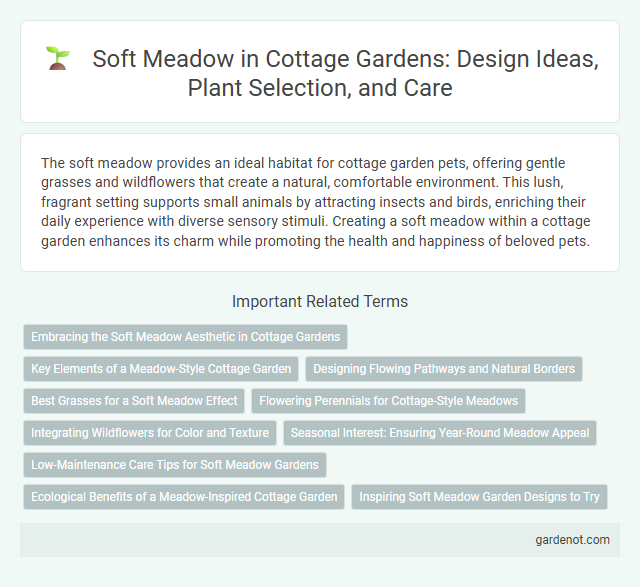 Soft Meadow in Cottage Gardens: Design Ideas, Plant Selection, and Care

The soft meadow provides an ideal habitat for cottage garden pets, offering gentle grasses and wildflowers that create a natural, comfortable environment. This lush, fragrant setting supports small animals by attracting insects and birds, enriching their daily experience with diverse sensory stimuli. Creating a soft meadow within a cottage garden enhances its charm while promoting the health and happiness of beloved pets.

Important Related Terms

Embracing the Soft Meadow Aesthetic in Cottage Gardens

Key Elements of a Meadow-Style Cottage Garden

Designing Flowing Pathways and Natural Borders

Best Grasses for a Soft Meadow Effect

Flowering Perennials for Cottage-Style Meadows

Integrating Wildflowers for Color and Texture

Seasonal Interest: Ensuring Year-Round Meadow Appeal

Low-Maintenance Care Tips for Soft Meadow Gardens

Ecological Benefits of a Meadow-Inspired Cottage Garden

Inspiring Soft Meadow Garden Designs to Try

gardenot.com